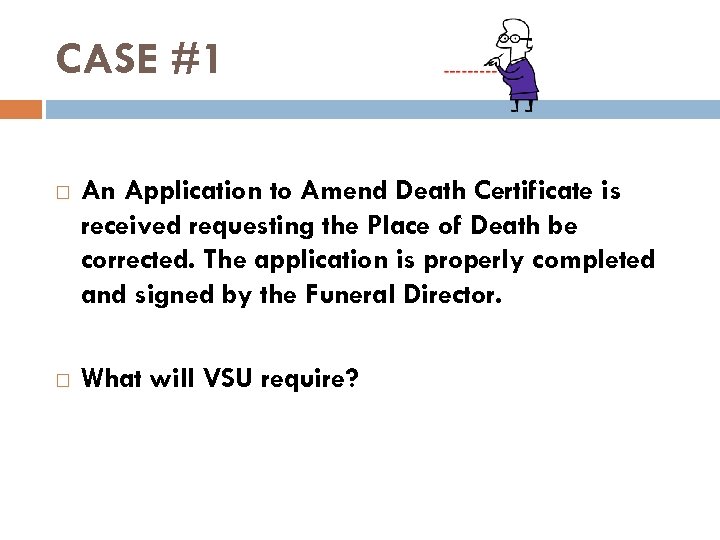 CASE #1

An Application to Amend Death Certificate is received requesting the Place of Death be corrected. The application is properly completed and signed by the Funeral Director.

What will VSU require?